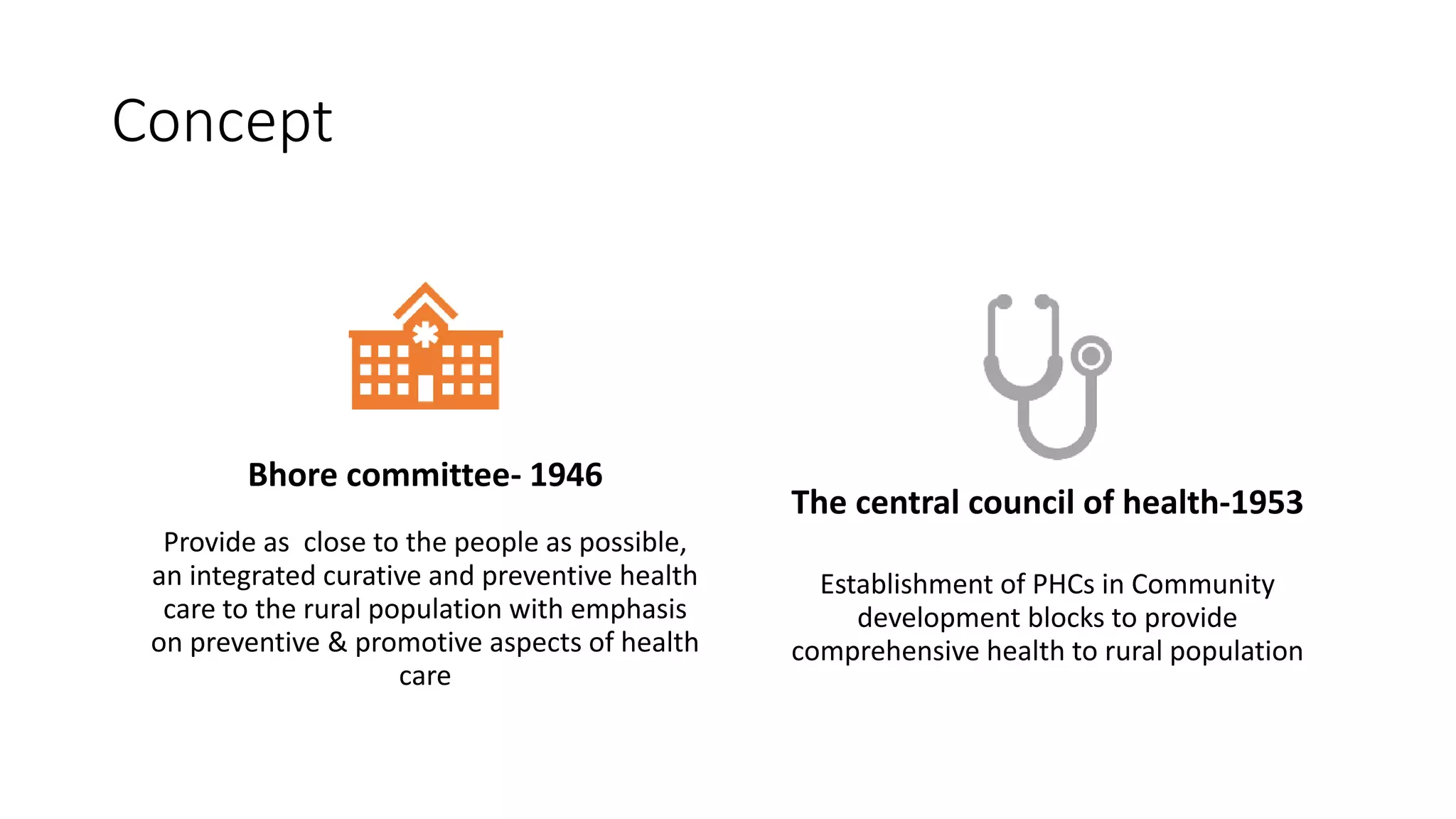 Concept

Bhore committee- 1946

Provide as close to the people as possible, an integrated curative and preventive health care to the rural population with emphasis on preventive & promotive aspects of health care

The central council of health-1953

Establishment of PHCs in Community development blocks to provide comprehensive health to rural population